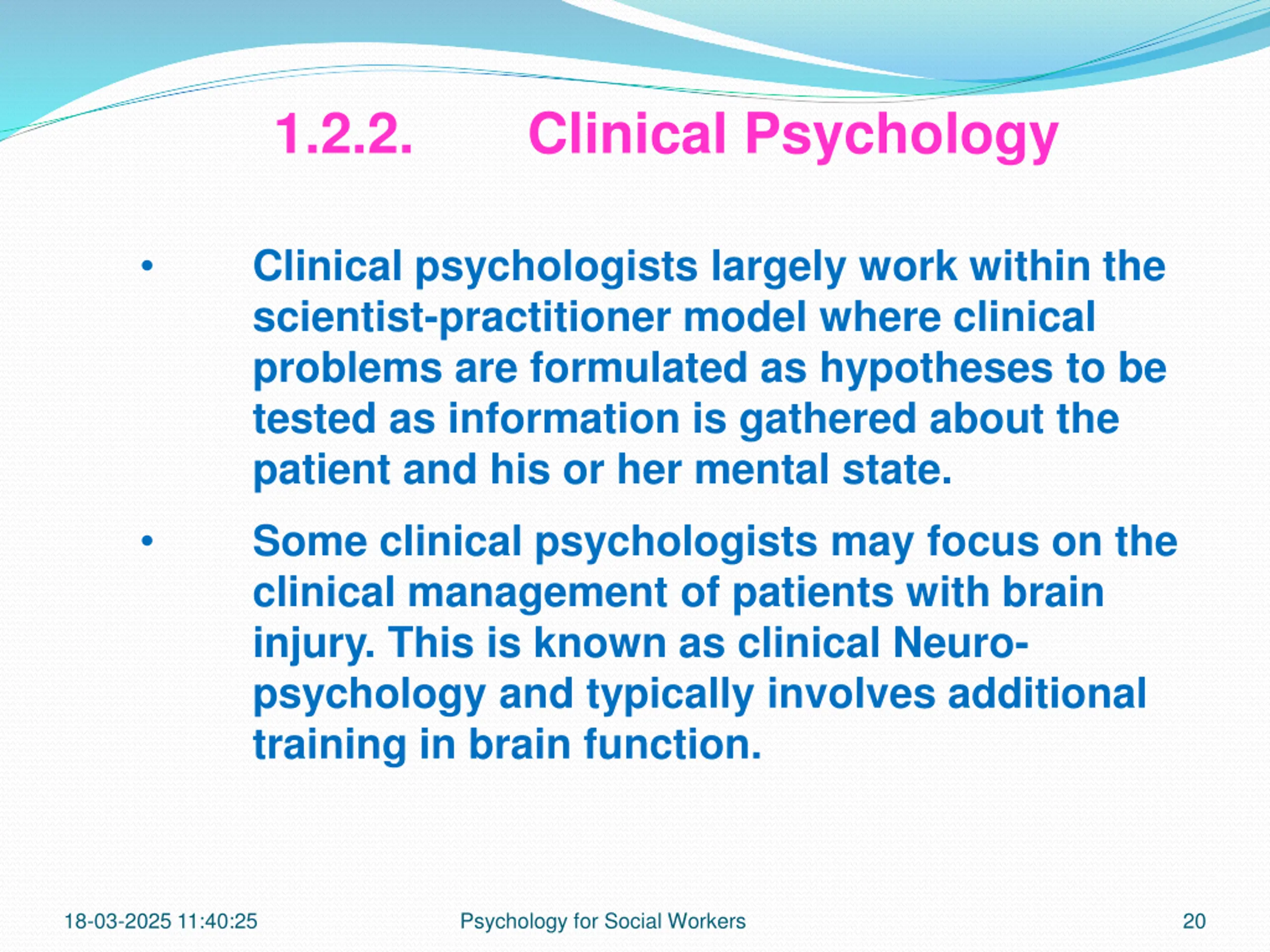 1.2.2. Clinical Psychology

• Clinical psychologists largely work within the scientist-practitioner model where clinical problems are formulated as hypotheses to be tested as information is gathered about the patient and his or her mental state.

• Some clinical psychologists may focus on the clinical management of patients with brain injury. This is known as clinical Neuro-psychology and typically involves additional training in brain function.

18-03-2025 11:40:25 Psychology for Social Workers 20